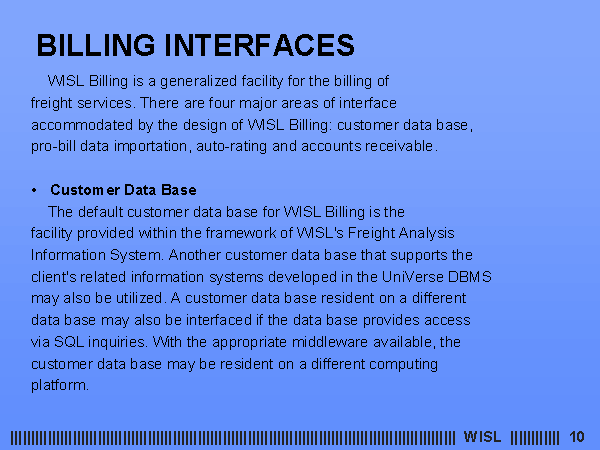 BILLING INTERFACES

WISL Billing is a generalized facility for the billing of freight services. There are four major areas of interface accommodated by the design of WISL Billing: customer data base, pro-bill data importation, auto-rating and accounts receivable.

• Customer Data Base

The default customer data base for WISL Billing is the facility provided within the framework of WISL's Freight Analysis Information System. Another customer data base that supports the client's related information systems developed in the UniVerse DBMS may also be utilized. A customer data base resident on a different data base may also be interfaced if the data base provides access via SQL inquiries. With the appropriate middleware available, the customer data base may be resident on a different computing platform.

WISL 10